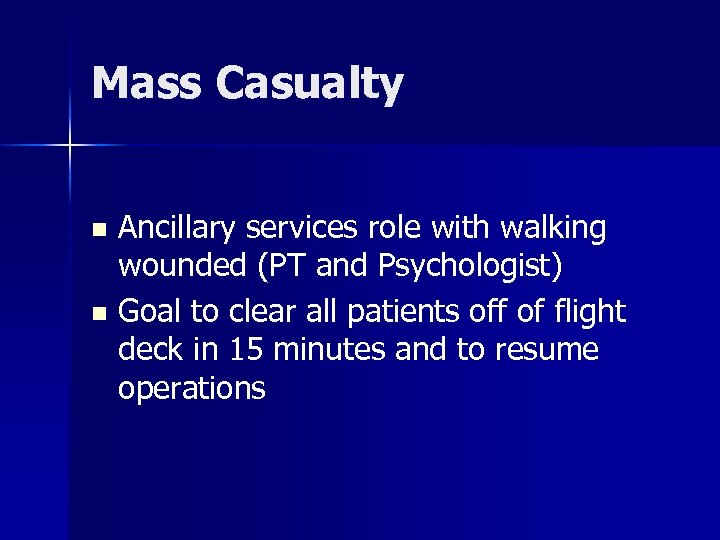 Mass Casualty

- Ancillary services role with walking wounded (PT and Psychologist)
- Goal to clear all patients off of flight deck in 15 minutes and to resume operations